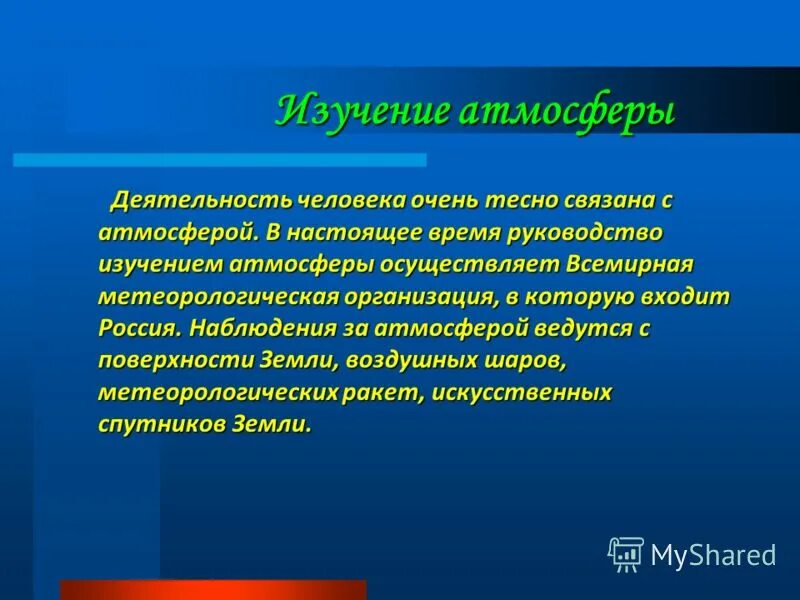 Изучение атмосферы

Деятельность человека очень тесно связана с атмосферой. В настоящее время руководство изучением атмосферы осуществляет Всемирная метеорологическая организация, в которую входит Россия. Наблюдения за атмосферой ведутся с поверхности Земли, воздушных шаров, метеорологических ракет, искусственных спутников Земли.

MyShared